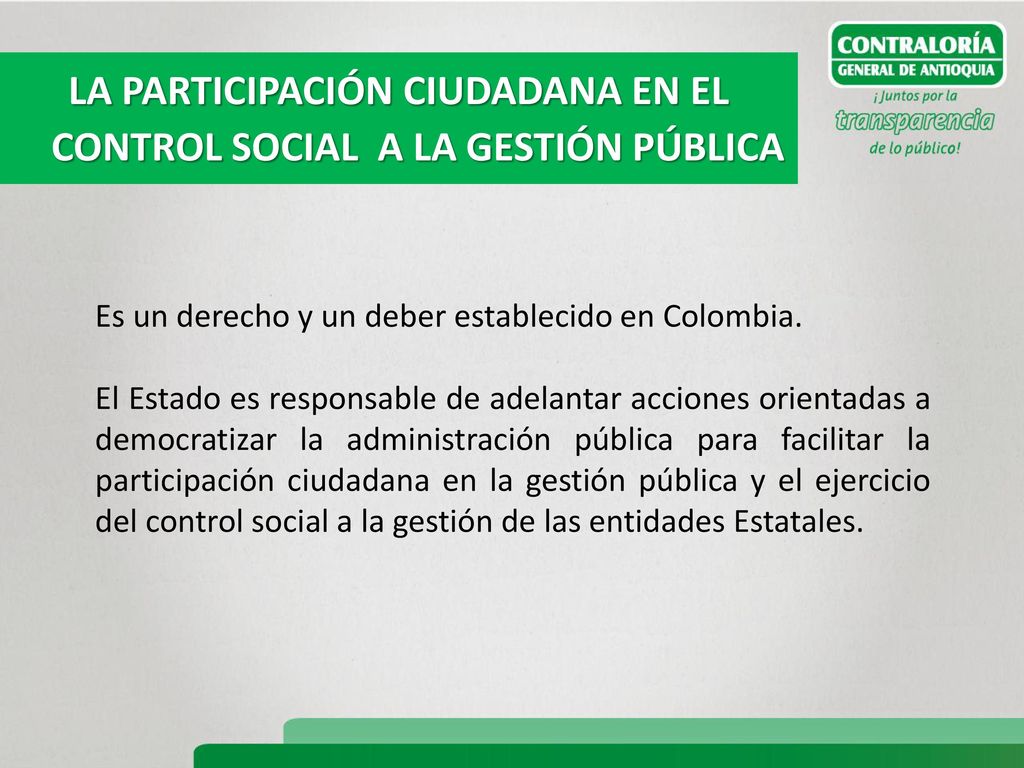 LA PARTICIPACIÓN CIUDADANA EN EL CONTROL SOCIAL A LA GESTIÓN PÚBLICA

CONTRALORÍA GENERAL DE ANTIOQUIA
¡Juntos por la transparencia de lo público!

Es un derecho y un deber establecido en Colombia.

El Estado es responsable de adelantar acciones orientadas a democratizar la administración pública para facilitar la participación ciudadana en la gestión pública y el ejercicio del control social a la gestión de las entidades Estatales.